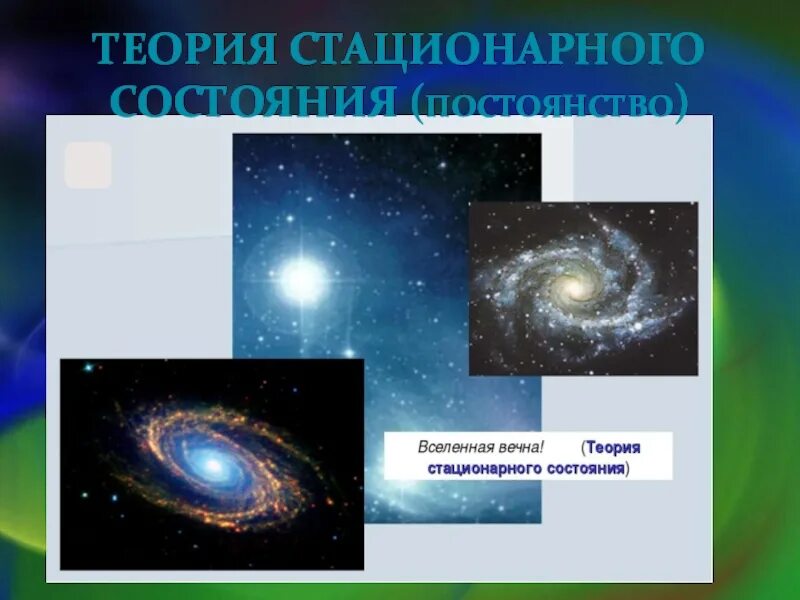 ТЕОРИЯ СТАЦИОНАРНОГО СОСТОЯНИЯ (постоянство)

Вселенная вечна! (Теория стационарного состояния)